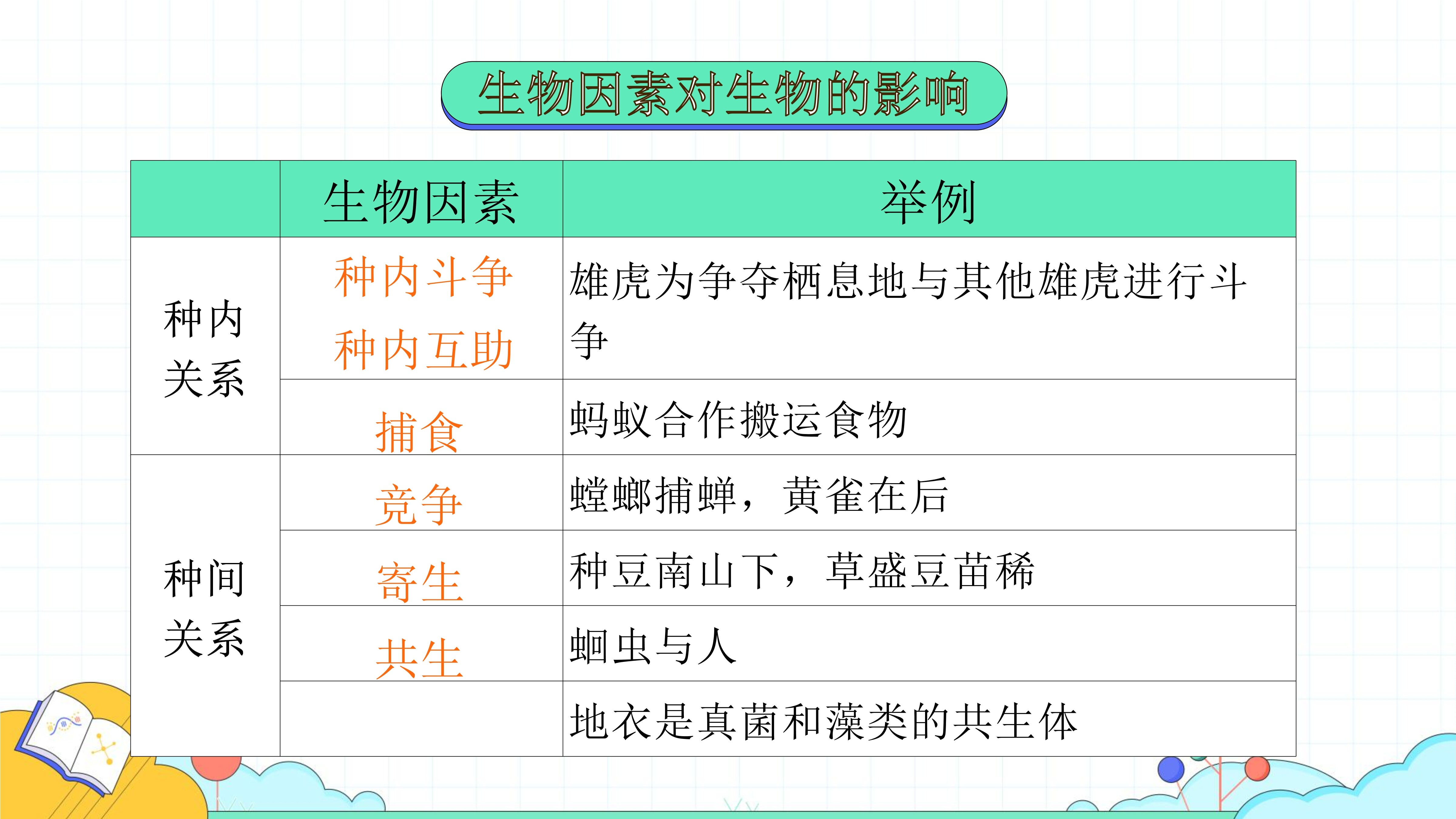 生物因素对生物的影响

|  | 生物因素 | 举例 |
|---|---|---|
| 种内关系 | 种内斗争 种内互助 | 雄虎为争夺栖息地与其他雄虎进行斗争 |
|  | 捕食 | 蚂蚁合作搬运食物 |
| 种间关系 | 竞争 | 螳螂捕蝉，黄雀在后 |
|  | 寄生 | 种豆南山下，草盛豆苗稀 |
|  | 共生 | 蛔虫与人 |
|  |  | 地衣是真菌和藻类的共生体 |